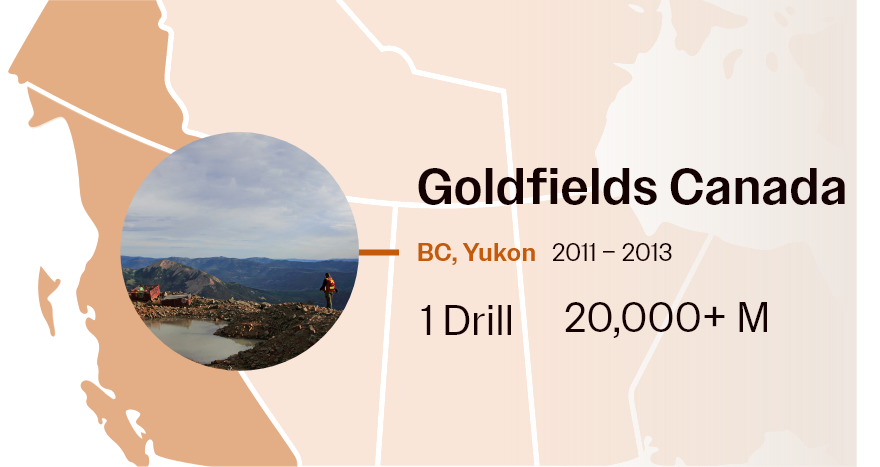 Goldfields Canada

BC, Yukon 2011 – 2013

1 Drill 20,000+ M